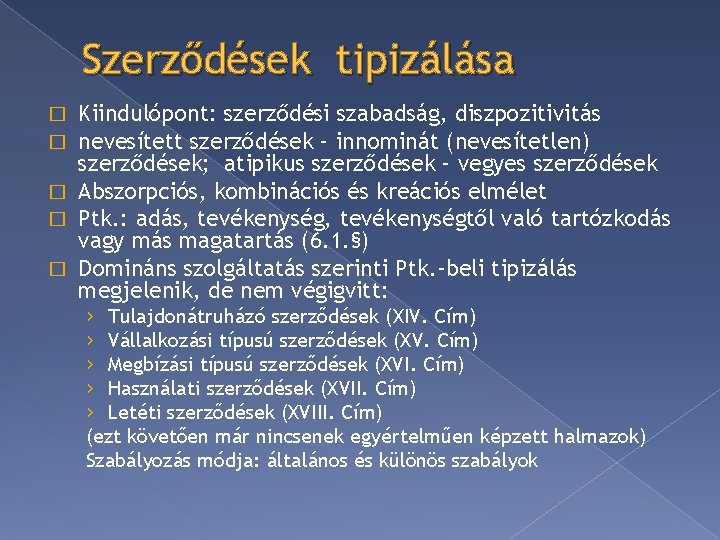 Szerződések tipizálása

□ Kiindulópont: szerződési szabadság, diszpozitivitás

□ nevesített szerződések - innominát (nevesítetlen) szerződések; atipikus szerződések - vegyes szerződések

□ Abszorpciós, kombinációs és kreációs elmélet

□ Ptk.: adás, tevékenység, tevékenységtől való tartózkodás vagy más magatartás (6.1.§)

□ Domináns szolgáltatás szerinti Ptk.-beli tipizálás megjelenik, de nem végigvitt:

› Tulajdonátruházó szerződések (XIV. Cím)
› Vállalkozási típusú szerződések (XV. Cím)
› Megbízási típusú szerződések (XVI. Cím)
› Használati szerződések (XVII. Cím)
› Letéti szerződések (XVIII. Cím)

(ezt követően már nincsenek egyértelműen képzett halmazok)
Szabályozás módja: általános és különös szabályok